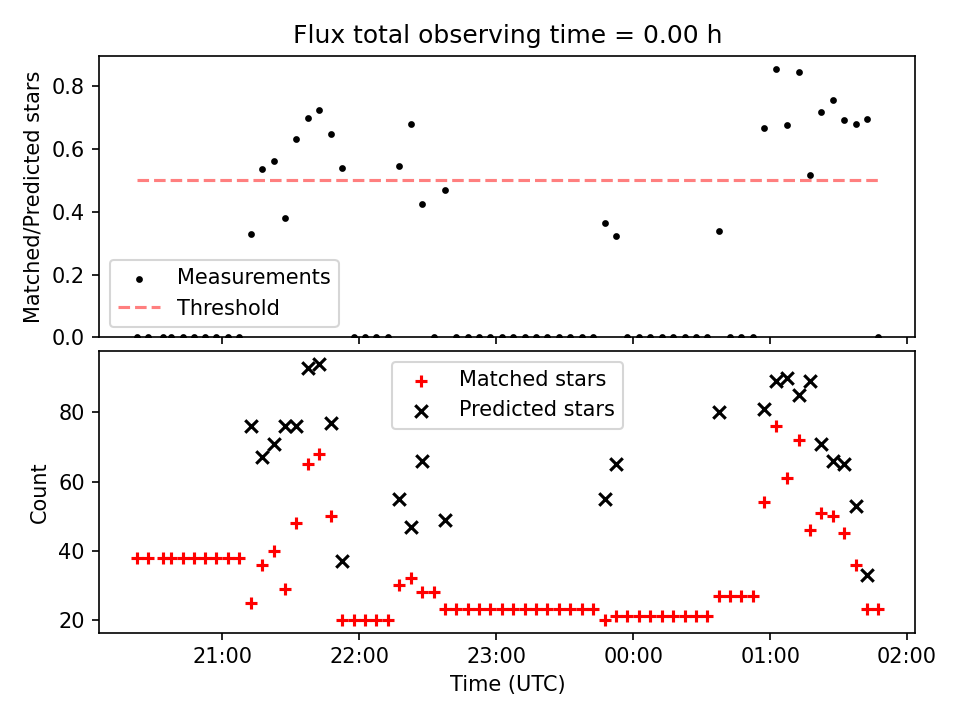 Flux total observing time = 0.00 h

Matched/Predicted stars

0.8
0.6
0.4
0.2
0.0

Measurements
Threshold

Matched stars
Predicted stars

Count

80
60
40
20

21:00
22:00
23:00
00:00
01:00
02:00

Time (UTC)